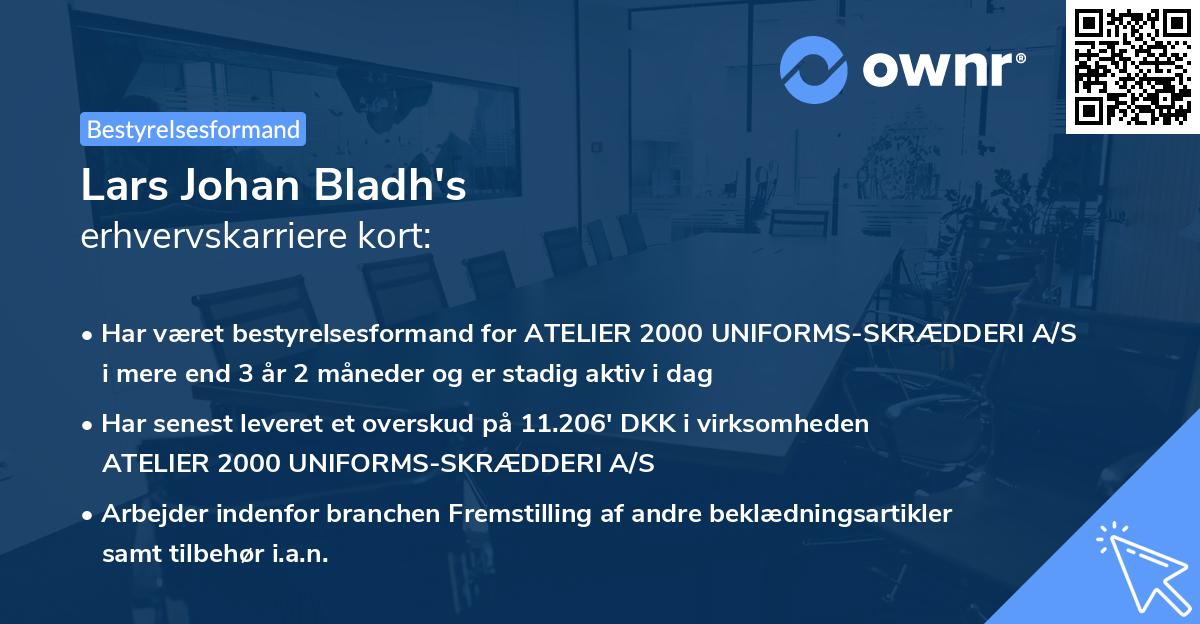 ownr®

Bestyrelsesformand

Lars Johan Bladh's
erhvervskarriere kort:

• Har været bestyrelsesformand for ATELIER 2000 UNIFORMS-SKRÆDDERI A/S i mere end 3 år 2 måneder og er stadig aktiv i dag

• Har senest leveret et overskud på 11.206' DKK i virksomheden ATELIER 2000 UNIFORMS-SKRÆDDERI A/S

• Arbejder indenfor branchen Fremstilling af andre beklædningsartikler samt tilbehør i.a.n.